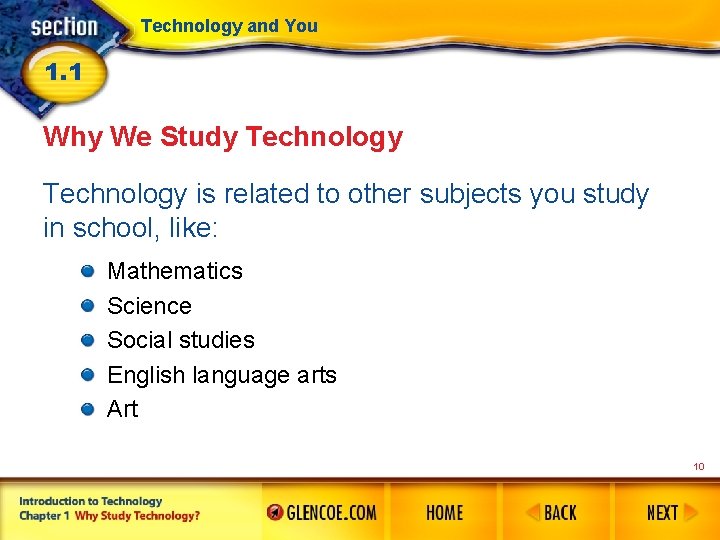 section
1.1
Technology and You

Why We Study Technology

Technology is related to other subjects you study in school, like:

Mathematics
Science
Social studies
English language arts
Art

10

Introduction to Technology
Chapter 1 Why Study Technology?

GLENCOE.COM
HOME
BACK
NEXT